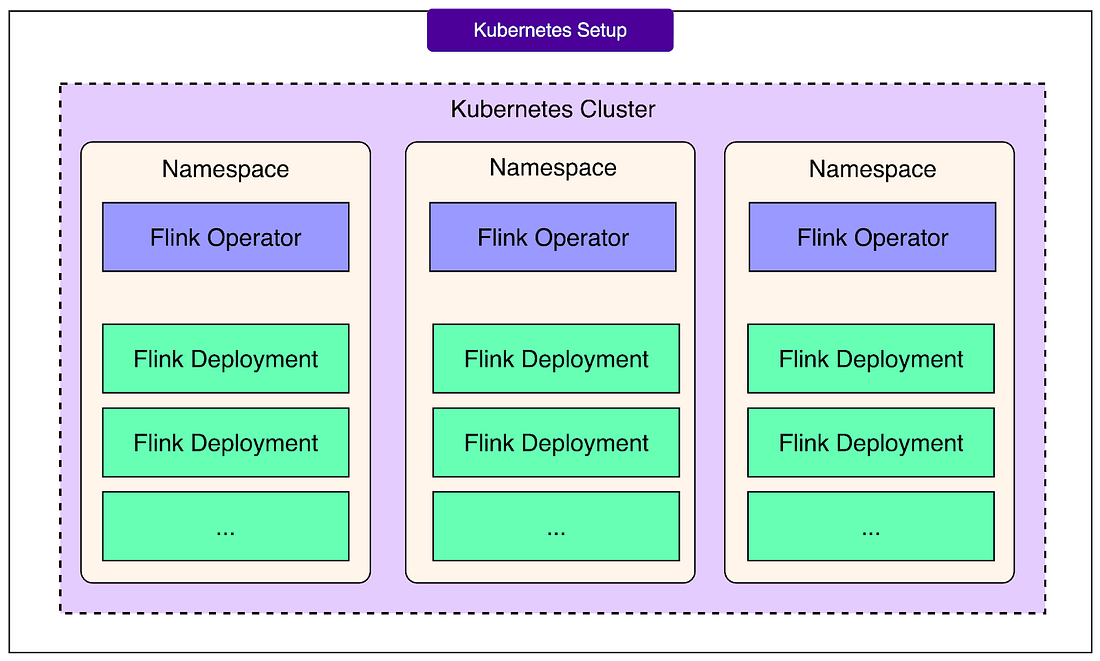 Kubernetes Setup

Kubernetes Cluster

Namespace

Flink Operator

Flink Deployment

Flink Deployment

...

Namespace

Flink Operator

Flink Deployment

Flink Deployment

...

Namespace

Flink Operator

Flink Deployment

Flink Deployment

...